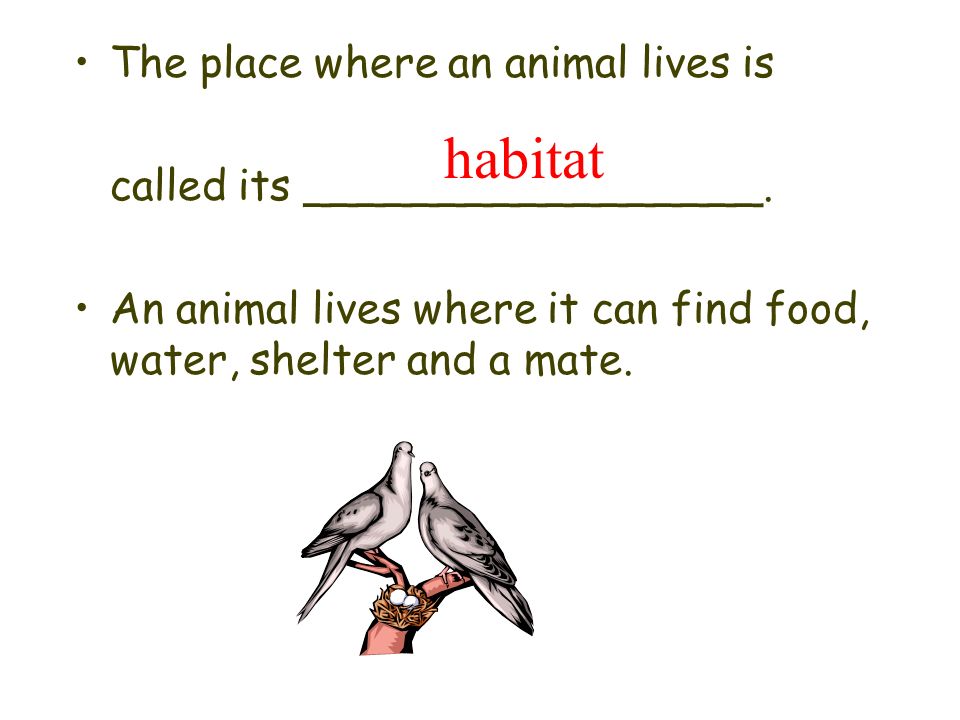 • The place where an animal lives is called its habitat.

• An animal lives where it can find food, water, shelter and a mate.